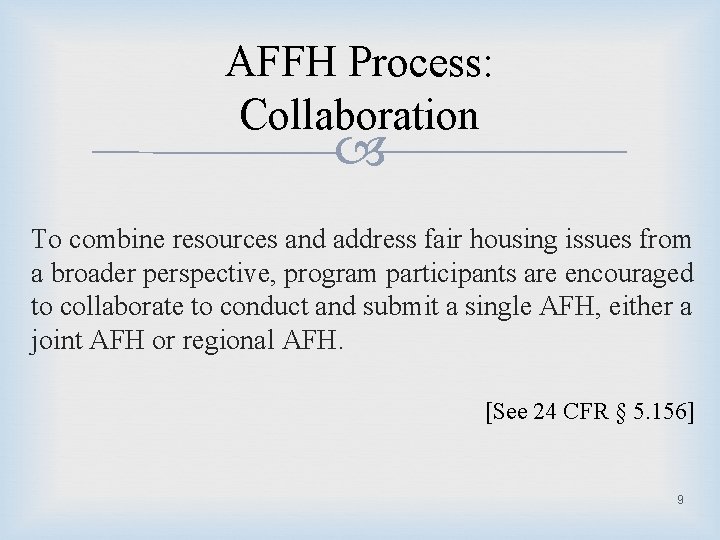 AFFH Process: Collaboration

To combine resources and address fair housing issues from a broader perspective, program participants are encouraged to collaborate to conduct and submit a single AFH, either a joint AFH or regional AFH.

[See 24 CFR § 5.156]

9